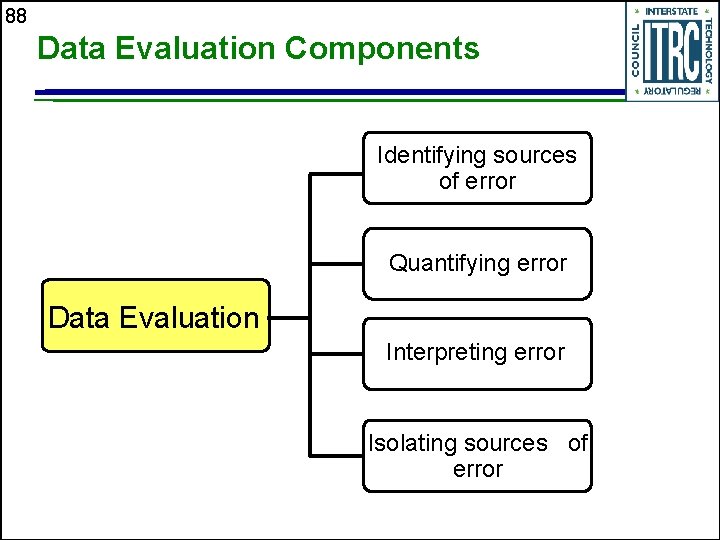 88

Data Evaluation Components

INTERSTATE TECHNOLOGY REGULATORY COUNCIL
ITRC

Data Evaluation

Identifying sources of error

Quantifying error

Interpreting error

Isolating sources of error